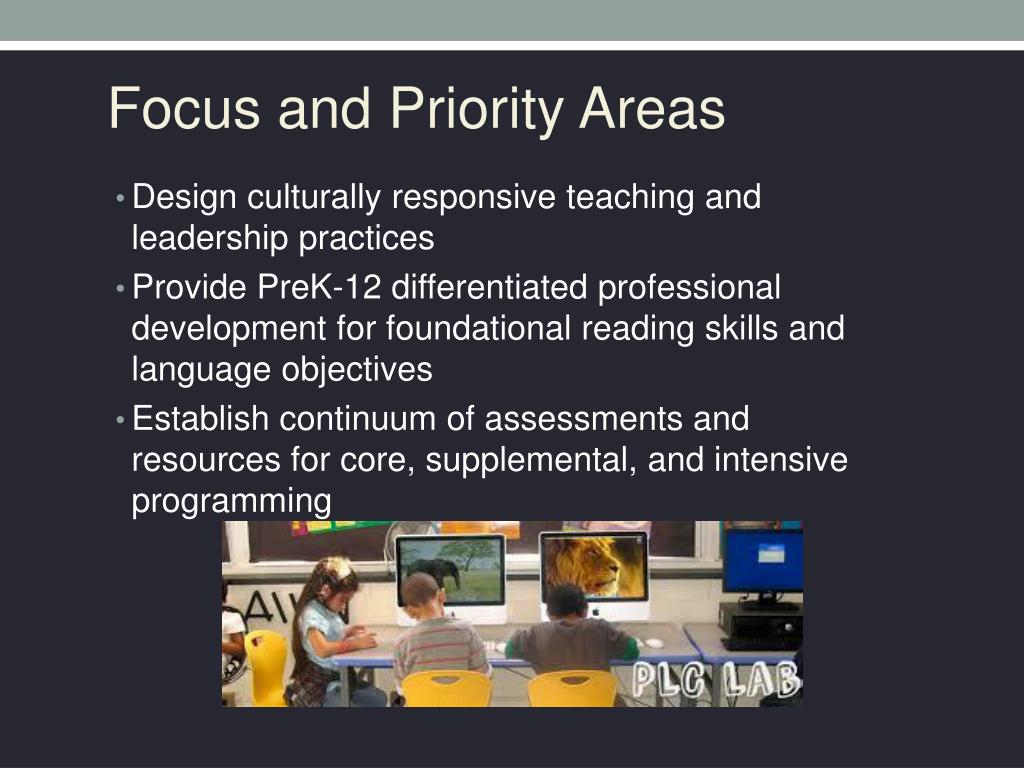 Focus and Priority Areas

• Design culturally responsive teaching and leadership practices

• Provide PreK-12 differentiated professional development for foundational reading skills and language objectives

• Establish continuum of assessments and resources for core, supplemental, and intensive programming

PLC LAB